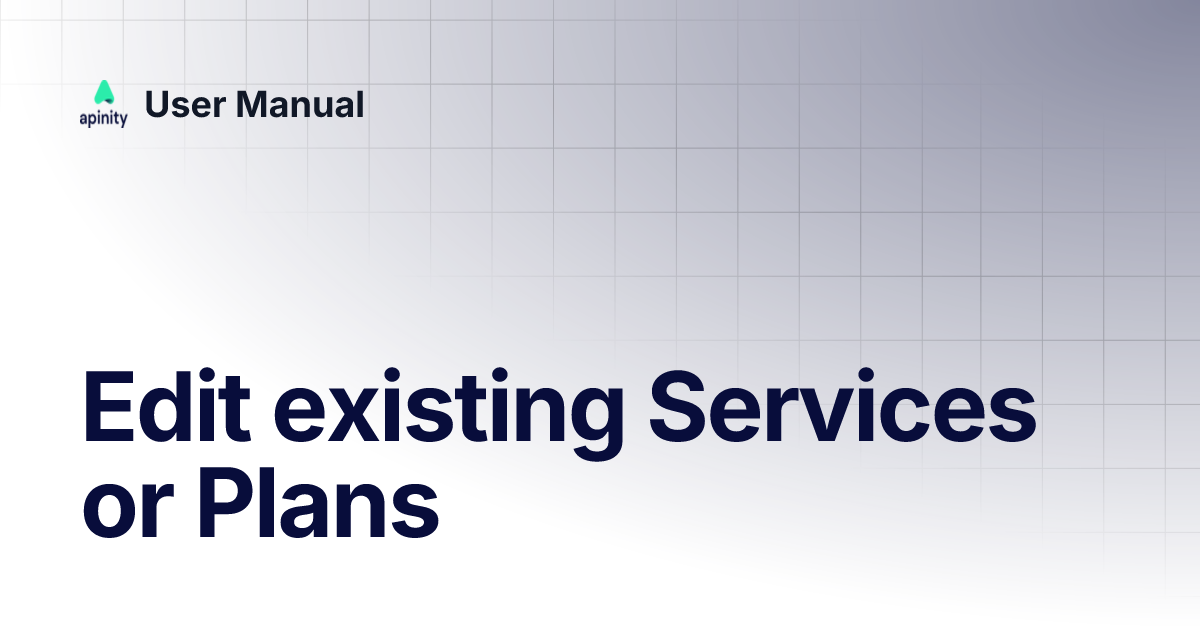 apinity User Manual

Edit existing Services or Plans